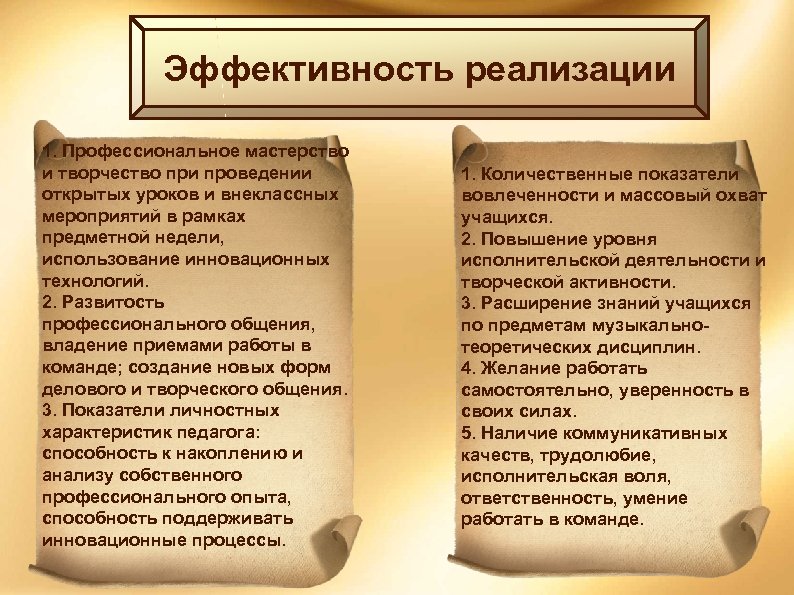 Эффективность реализации

1. Профессиональное мастерство и творчество при проведении открытых уроков и внеклассных мероприятий в рамках предметной недели, использование инновационных технологий.
2. Развитость профессионального общения, владение приемами работы в команде; создание новых форм делового и творческого общения.
3. Показатели личностных характеристик педагога: способность к накоплению и анализу собственного профессионального опыта, способность поддерживать инновационные процессы.

1. Количественные показатели вовлеченности и массовый охват учащихся.
2. Повышение уровня исполнительской деятельности и творческой активности.
3. Расширение знаний учащихся по предметам музыкально-теоретических дисциплин.
4. Желание работать самостоятельно, уверенность в своих силах.
5. Наличие коммуникативных качеств, трудолюбие, исполнительская воля, ответственность, умение работать в команде.